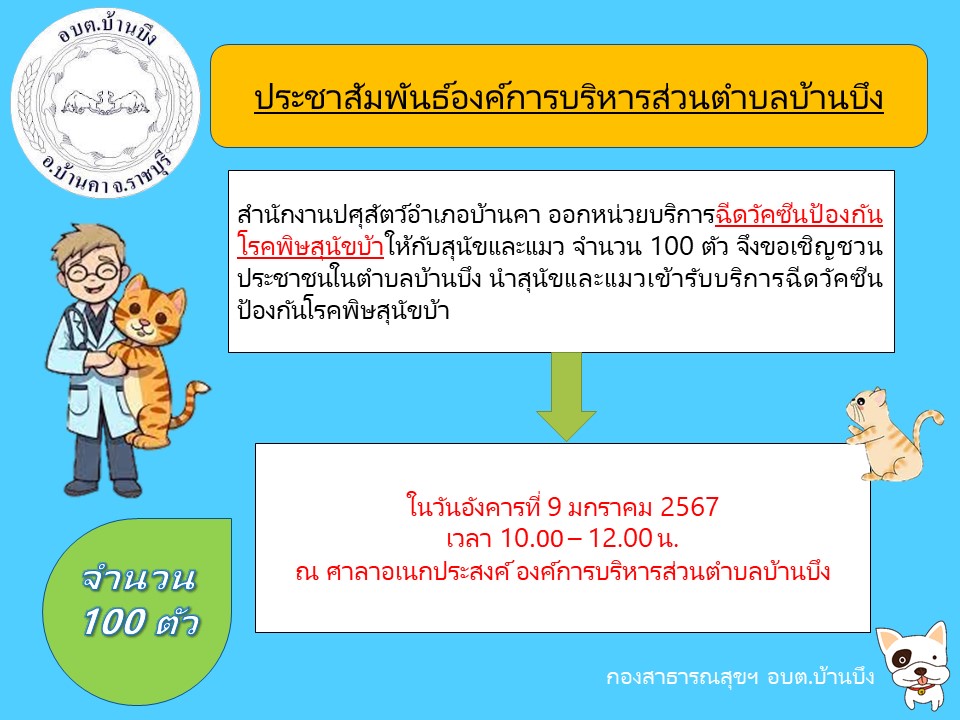 อบต.บ้านบึง
อ.บ้านคา จ.ราชบุรี

ประชาสัมพันธ์องค์การบริหารส่วนตำบลบ้านบึง

สำนักงานปศุสัตว์อำเภอบ้านคา ออกหน่วยบริการฉีดวัคซีนป้องกันโรคพิษสุนัขบ้าให้กับสุนัขและแมว จำนวน 100 ตัว จึงขอเชิญชวนประชาชนในตำบลบ้านบึง นำสุนัขและแมวเข้ารับบริการฉีดวัคซีนป้องกันโรคพิษสุนัขบ้า

ในวันอังคารที่ 9 มกราคม 2567
เวลา 10.00 – 12.00 น.
ณ ศาลาอเนกประสงค์ องค์การบริหารส่วนตำบลบ้านบึง

จำนวน 100 ตัว

กองสาธารณสุขฯ อบต.บ้านบึง